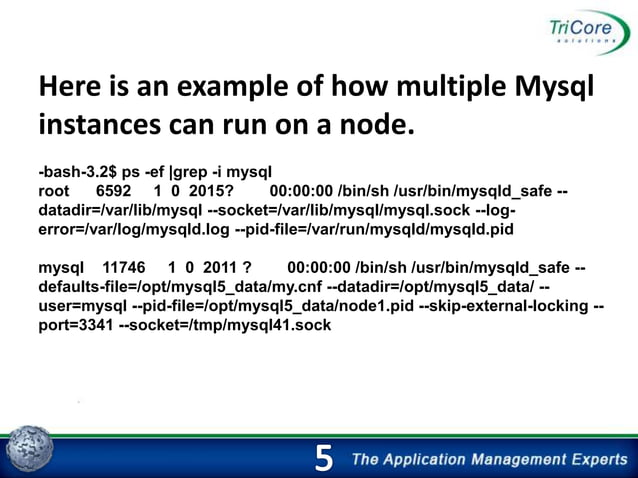 TriCore
solutions

Here is an example of how multiple Mysql instances can run on a node.

-bash-3.2$ ps -ef |grep -i mysql
root 6592 1 0 2015? 00:00:00 /bin/sh /usr/bin/mysqld_safe --datadir=/var/lib/mysql --socket=/var/lib/mysql/mysql.sock --log-error=/var/log/mysqld.log --pid-file=/var/run/mysqld/mysqld.pid

mysql 11746 1 0 2011 ? 00:00:00 /bin/sh /usr/bin/mysqld_safe --defaults-file=/opt/mysql5_data/my.cnf --datadir=/opt/mysql5_data/ --user=mysql --pid-file=/opt/mysql5_data/node1.pid --skip-external-locking --port=3341 --socket=/tmp/mysql41.sock

5 The Application Management Experts